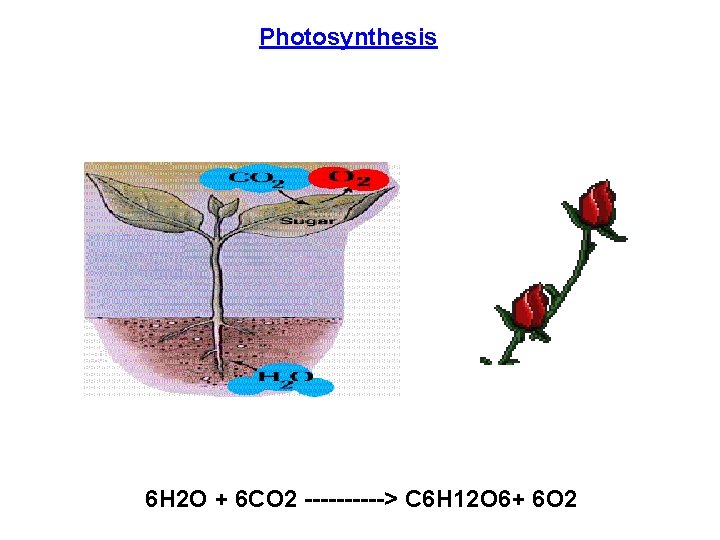 Photosynthesis

$CO_2$

$O_2$

Sugar

$H_2O$

6H2O + 6CO2 ----------> C6H12O6+ 6O2